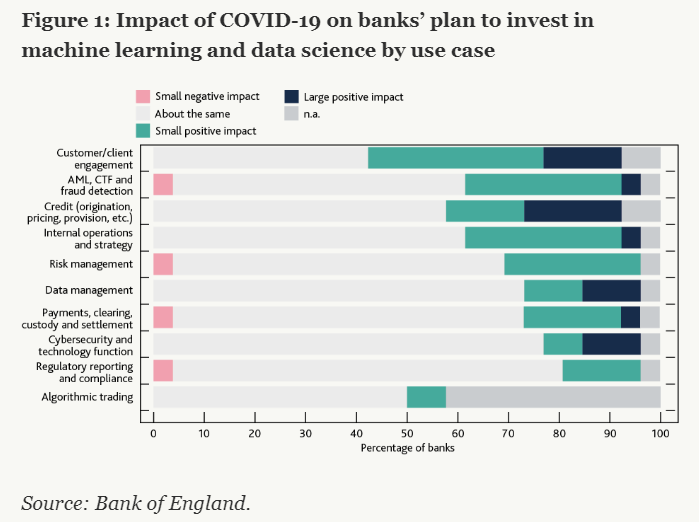 Figure 1: Impact of COVID-19 on banks' plan to invest in machine learning and data science by use case

Small negative impact
About the same
Small positive impact
Large positive impact
n.a.

Customer/client engagement
AML, CTF and fraud detection
Credit (origination, pricing, provision, etc.)
Internal operations and strategy
Risk management
Data management
Payments, clearing, custody and settlement
Cybersecurity and technology function
Regulatory reporting and compliance
Algorithmic trading

0 10 20 30 40 50 60 70 80 90 100
Percentage of banks

Source: Bank of England.